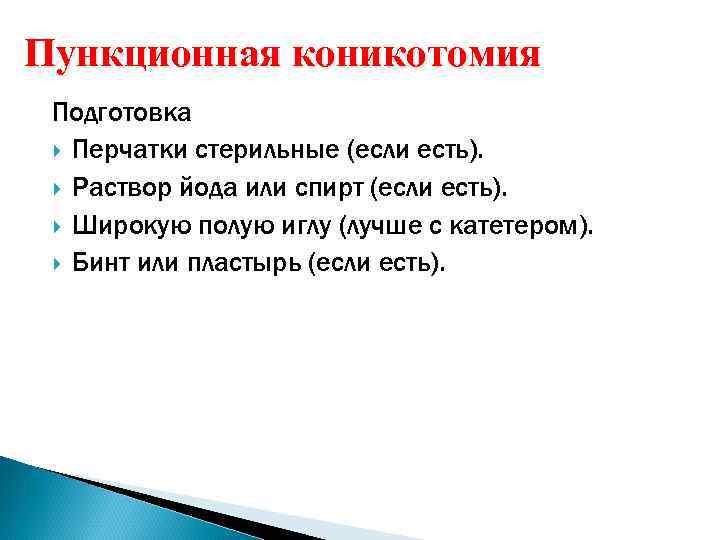 Пункционная коникотомия

Подготовка

Перчатки стерильные (если есть).

Раствор йода или спирт (если есть).

Широкую полую иглу (лучше с катетером).

Бинт или пластырь (если есть).